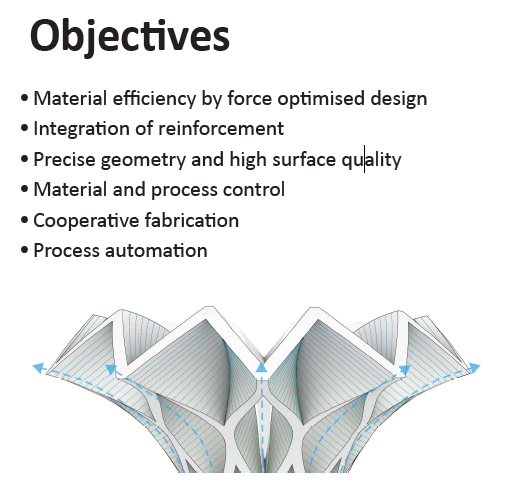 Objectives

• Material efficiency by force optimised design
• Integration of reinforcement
• Precise geometry and high surface quality
• Material and process control
• Cooperative fabrication
• Process automation